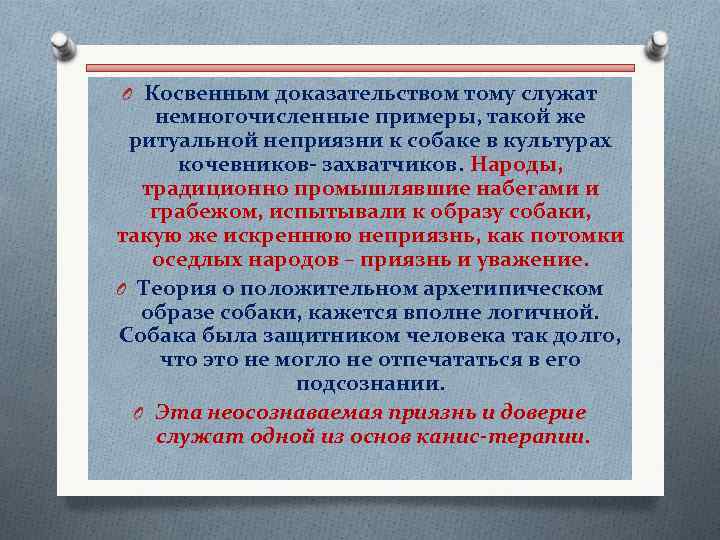 Косвенным доказательством тому служат немногочисленные примеры, такой же ритуальной неприязни к собаке в культурах кочевников- захватчиков. Народы, традиционно промышлявшие набегами и грабежом, испытывали к образу собаки, такую же искреннюю неприязнь, как потомки оседлых народов – приязнь и уважение.

Теория о положительном архетипическом образе собаки, кажется вполне логичной. Собака была защитником человека так долго, что это не могло не отпечататься в его подсознании.

Эта неосознаваемая приязнь и доверие служат одной из основ канис-терапии.